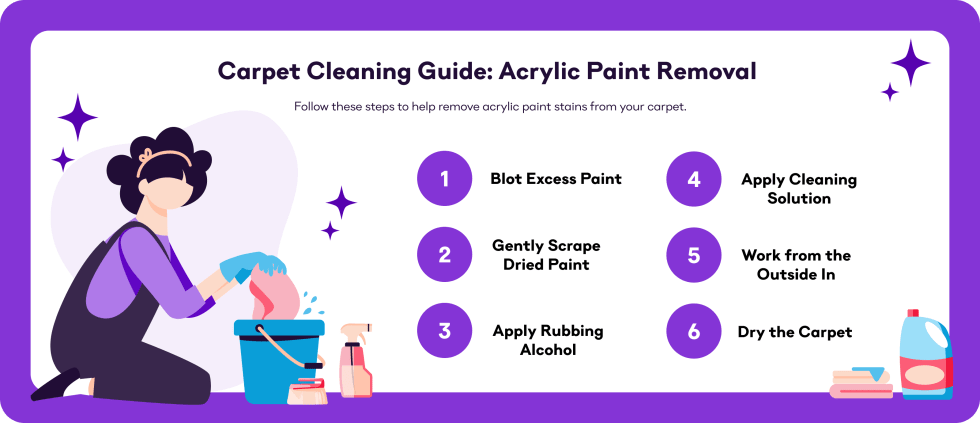 Carpet Cleaning Guide: Acrylic Paint Removal

Follow these steps to help remove acrylic paint stains from your carpet.

1 Blot Excess Paint

2 Gently Scrape Dried Paint

3 Apply Rubbing Alcohol

4 Apply Cleaning Solution

5 Work from the Outside In

6 Dry the Carpet